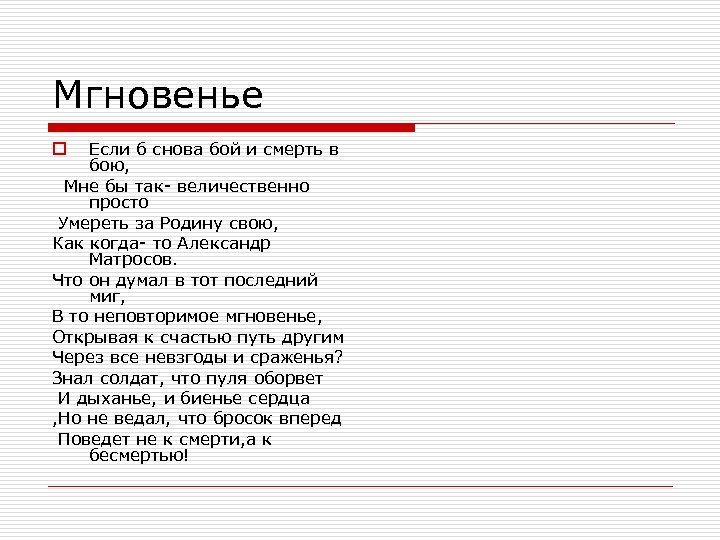 Мгновенье

Если б снова бой и смерть в бою,

Мне бы так- величественно просто

Умереть за Родину свою,

Как когда- то Александр Матросов.

Что он думал в тот последний миг,

В то неповторимое мгновенье,

Открывая к счастью путь другим

Через все невзгоды и сраженья?

Знал солдат, что пуля оборвет

И дыханье, и биенье сердца

,Но не ведал, что бросок вперед

Поведет не к смерти,а к бесмертью!